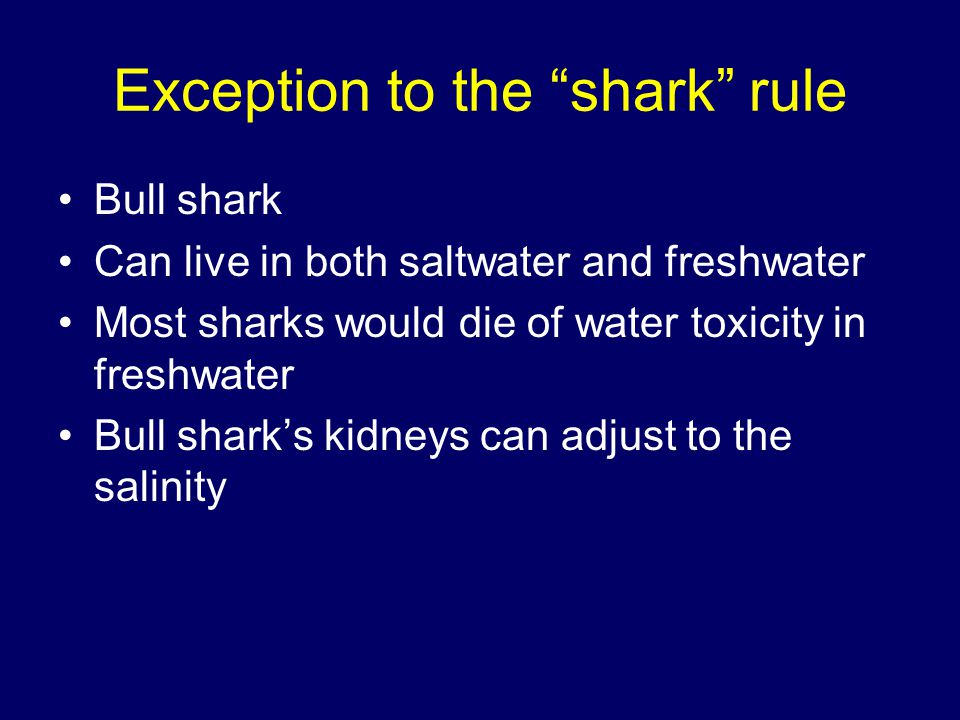 Exception to the “shark” rule

• Bull shark
• Can live in both saltwater and freshwater
• Most sharks would die of water toxicity in freshwater
• Bull shark’s kidneys can adjust to the salinity